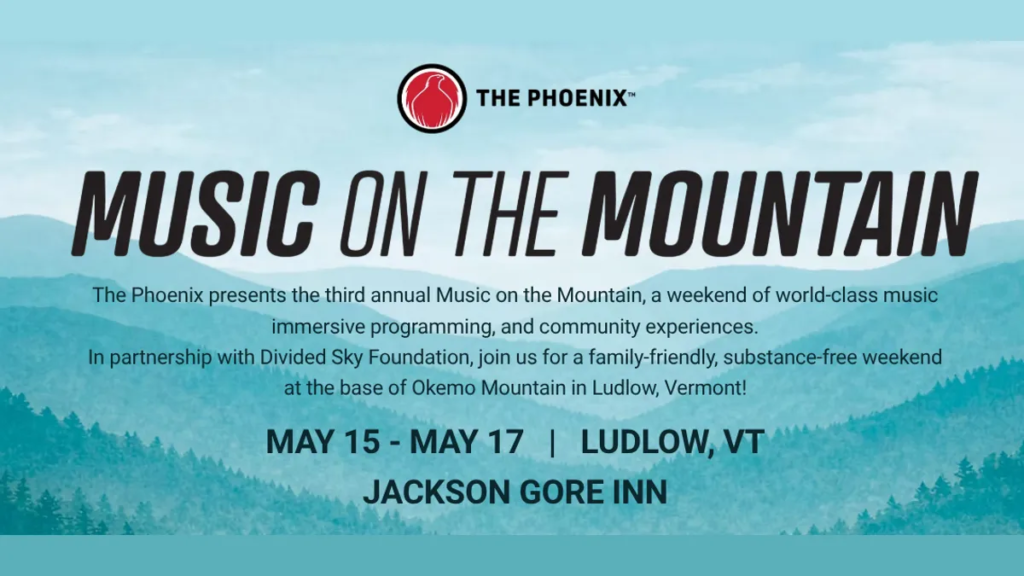 THE PHOENIX™

MUSIC ON THE MOUNTAIN

The Phoenix presents the third annual Music on the Mountain, a weekend of world-class music immersive programming, and community experiences.
In partnership with Divided Sky Foundation, join us for a family-friendly, substance-free weekend at the base of Okemo Mountain in Ludlow, Vermont!

MAY 15 - MAY 17 | LUDLOW, VT

JACKSON GORE INN